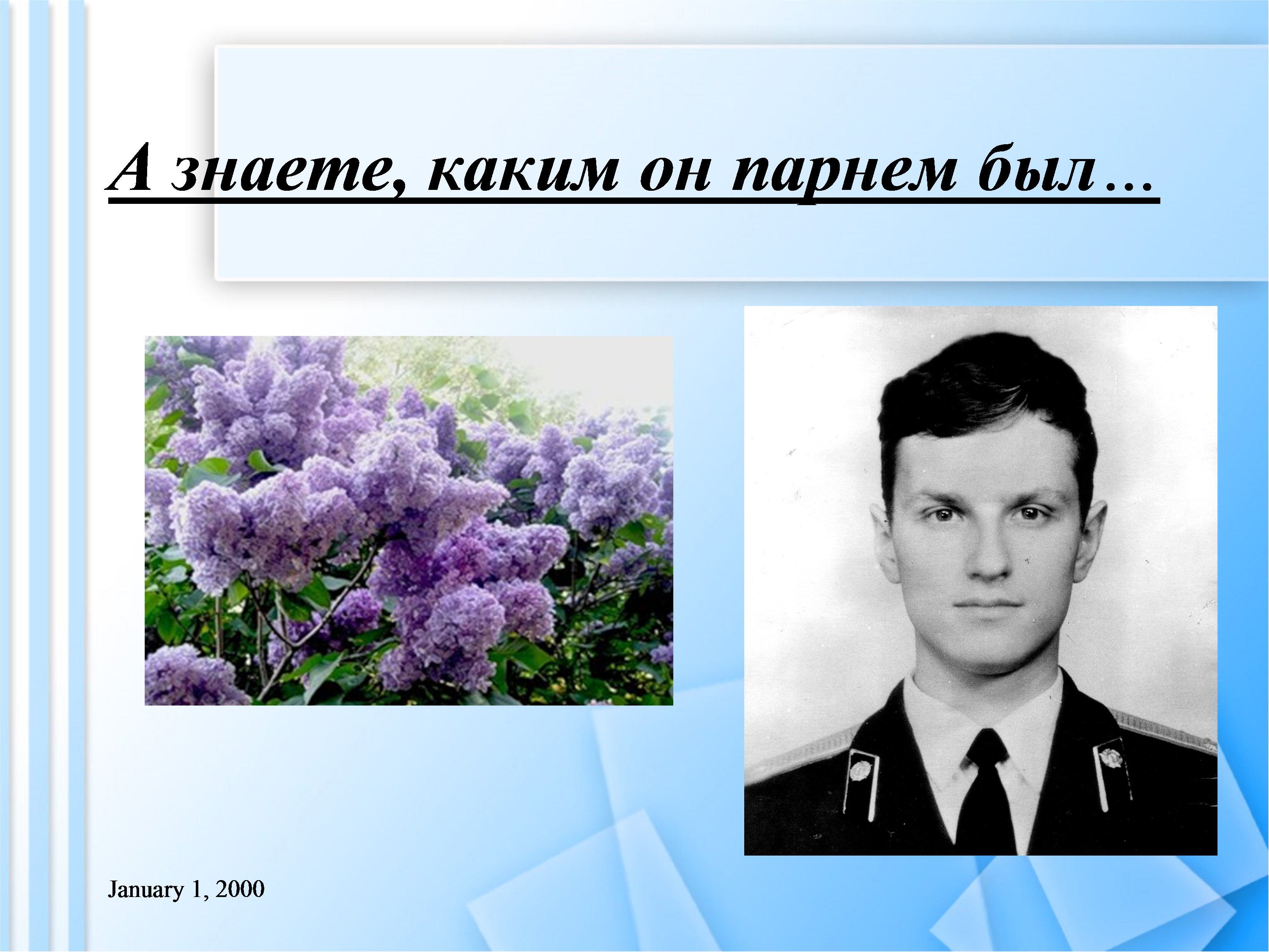 А знаете, каким он парнем был…

January 1, 2000